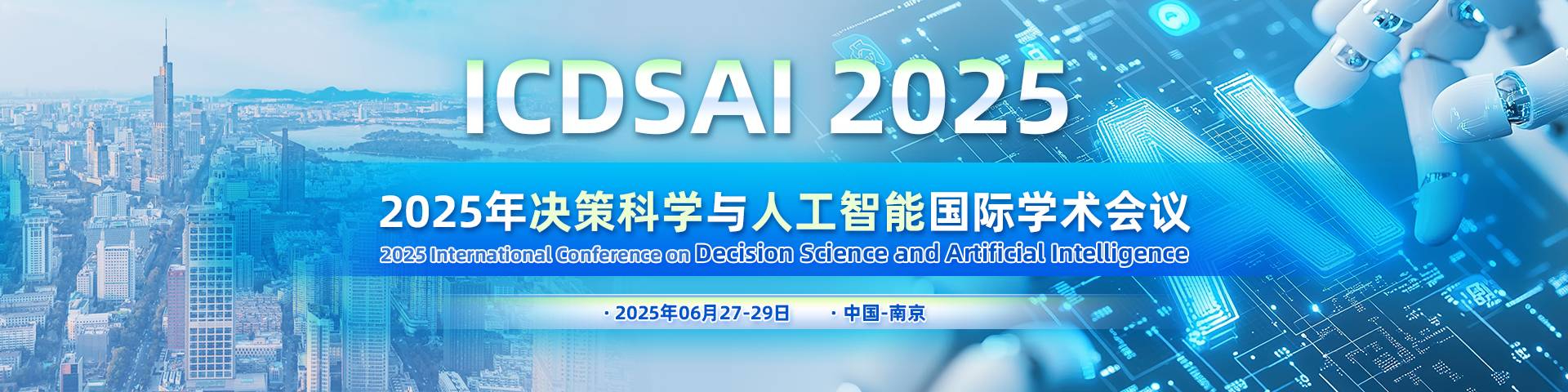 ICDSAI 2025

2025年决策科学与人工智能国际学术会议

2025 International Conference on Decision Science and Artificial Intelligence

· 2025年06月27-29日 · 中国-南京